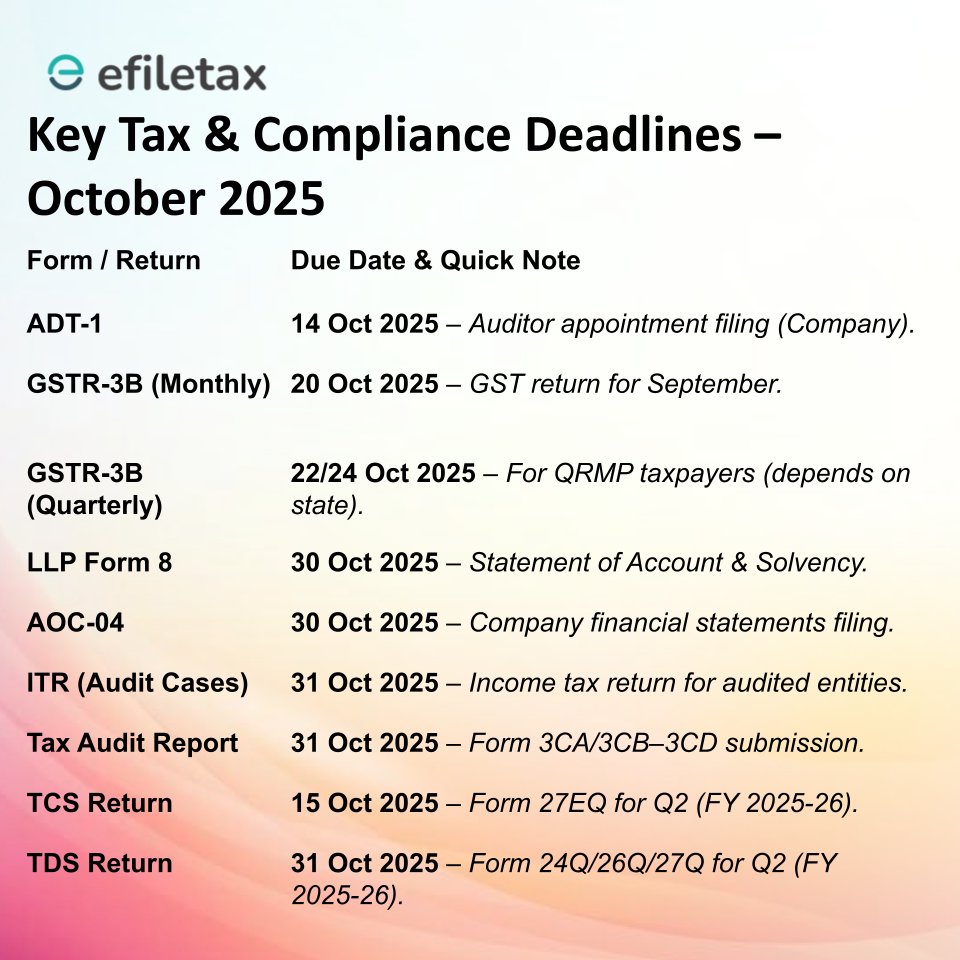 efiletax

Key Tax & Compliance Deadlines – October 2025

| Form / Return | Due Date & Quick Note |
|---|---|
| ADT-1 | 14 Oct 2025 – Auditor appointment filing (Company). |
| GSTR-3B (Monthly) | 20 Oct 2025 – GST return for September. |
| GSTR-3B (Quarterly) | 22/24 Oct 2025 – For QRMP taxpayers (depends on state). |
| LLP Form 8 | 30 Oct 2025 – Statement of Account & Solvency. |
| AOC-04 | 30 Oct 2025 – Company financial statements filing. |
| ITR (Audit Cases) | 31 Oct 2025 – Income tax return for audited entities. |
| Tax Audit Report | 31 Oct 2025 – Form 3CA/3CB–3CD submission. |
| TCS Return | 15 Oct 2025 – Form 27EQ for Q2 (FY 2025-26). |
| TDS Return | 31 Oct 2025 – Form 24Q/26Q/27Q for Q2 (FY 2025-26). |